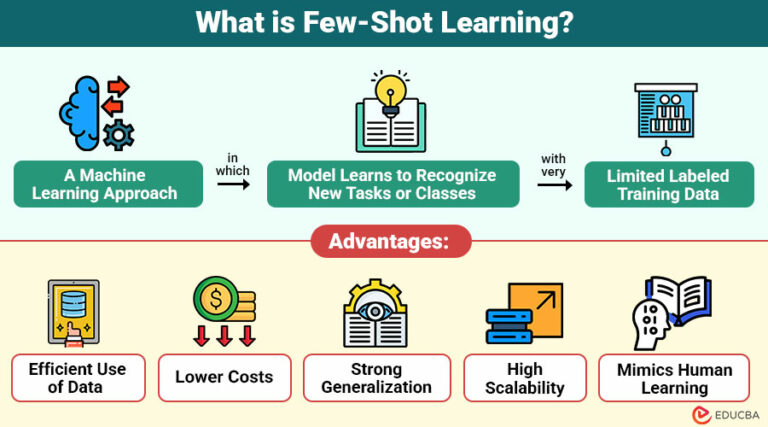 What is Few-Shot Learning?

A Machine Learning Approach

in which

Model Learns to Recognize New Tasks or Classes

with very

Limited Labeled Training Data

Advantages:

Efficient Use of Data

Lower Costs

Strong Generalization

High Scalability

Mimics Human Learning

EDUCBA